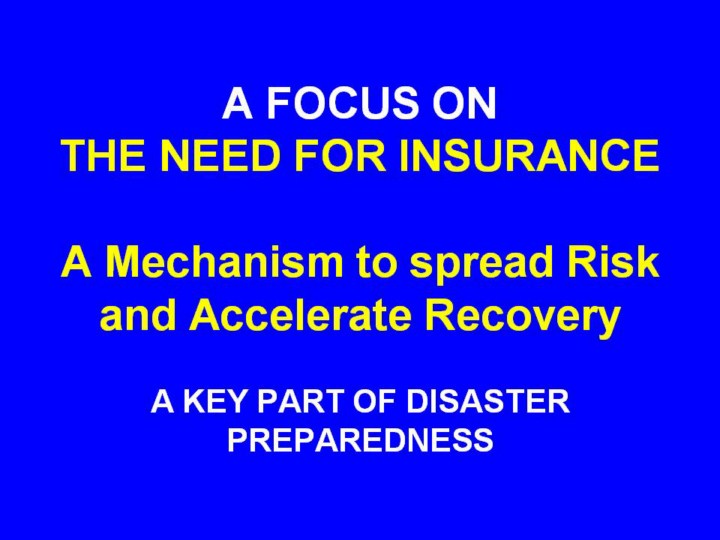 A FOCUS ON
THE NEED FOR INSURANCE

A Mechanism to spread Risk and Accelerate Recovery

A KEY PART OF DISASTER PREPAREDNESS